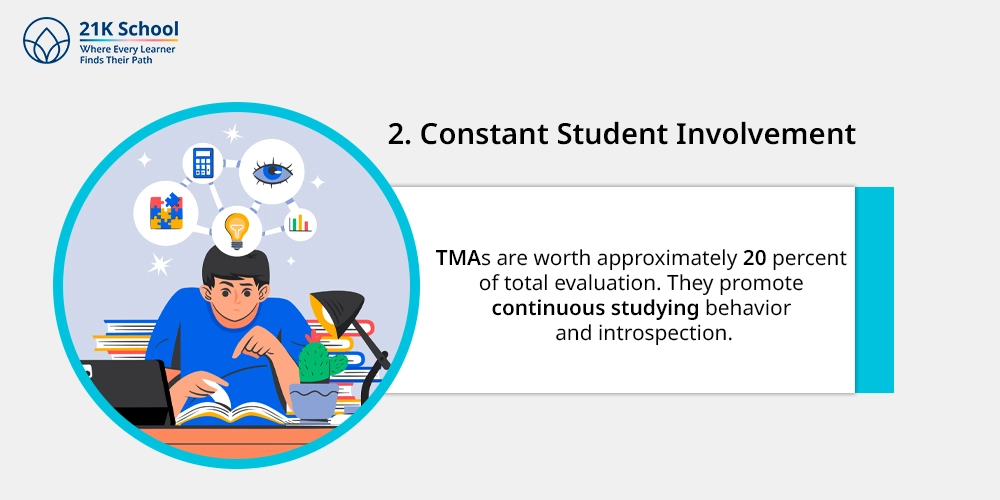 21K School
Where Every Learner
Finds Their Path

2. Constant Student Involvement

TMAs are worth approximately 20 percent of total evaluation. They promote continuous studying behavior and introspection.